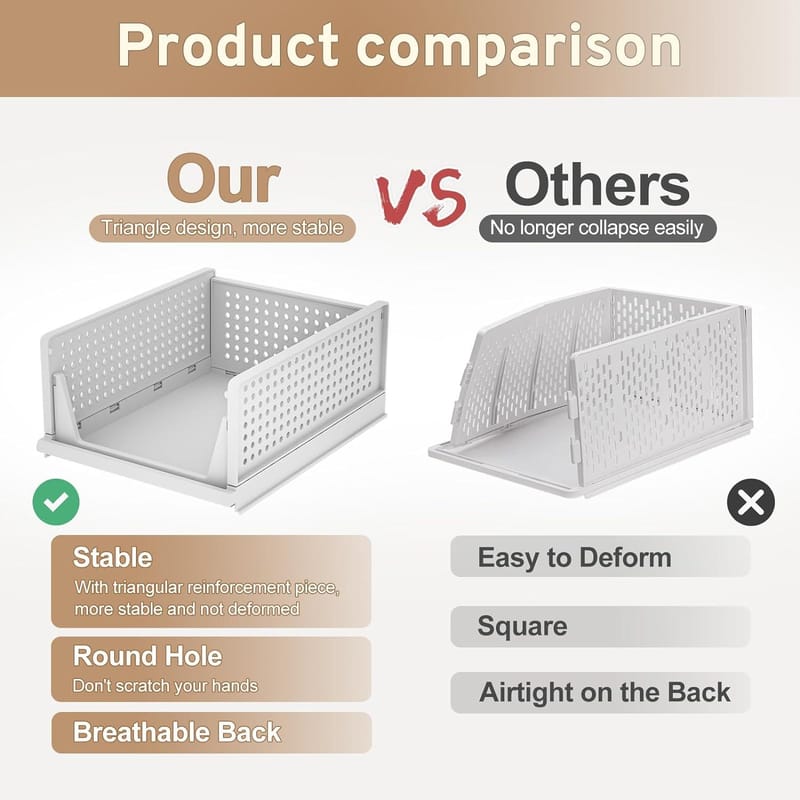 Product comparison

Our

Triangle design, more stable

VS

Others

No longer collapse easily

Stable

With triangular reinforcement piece, more stable and not deformed

Round Hole

Don't scratch your hands

Breathable Back

Easy to Deform

Square

Airtight on the Back